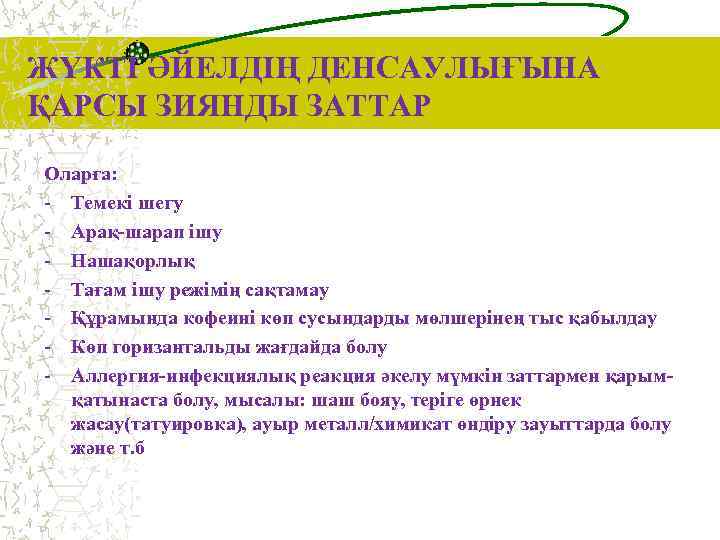 ЖҮКТІ ӘЙЕЛДІҢ ДЕНСАУЛЫҒЫНА ҚАРСЫ ЗИЯНДЫ ЗАТТАР

Оларға:
- Темекі шегу
- Арақ-шарап ішу
- Нашақорлық
- Тағам ішу режімің сақтамау
- Құрамында кофеині көп сусындарды мөлшерінең тыс қабылдау
- Көп горизантальды жағдайда болу
- Аллергия-инфекциялық реакция әкелу мүмкін заттармен қарым-қатынаста болу, мысалы: шаш бояу, теріге өрнек жасау(татуировка), ауыр металл/химикат өндіру зауыттарда болу және т.б